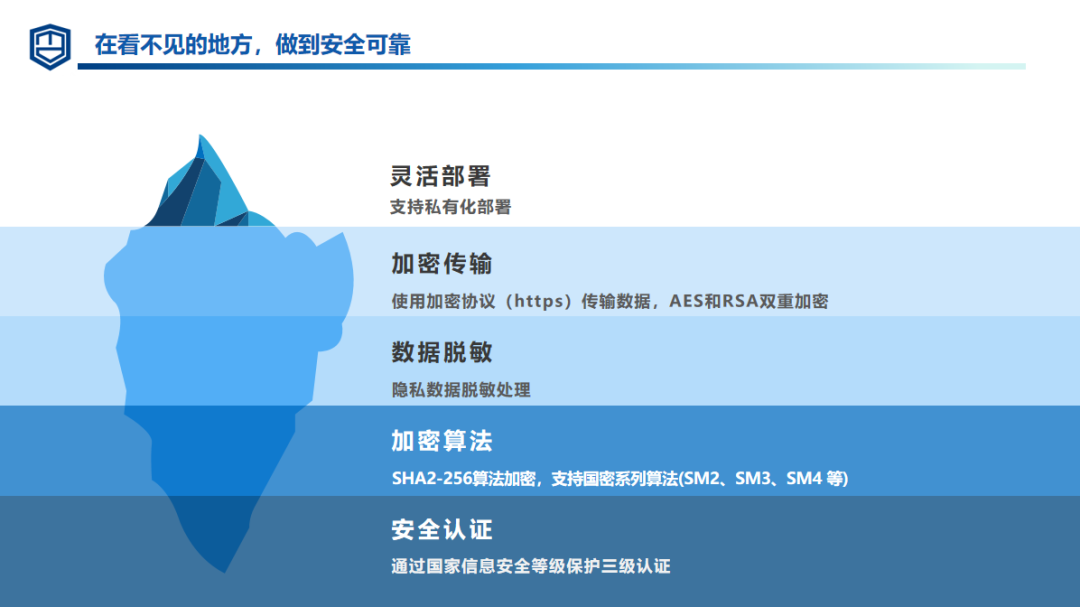 在看不见的地方，做到安全可靠

灵活部署
支持私有化部署

加密传输
使用加密协议（https）传输数据，AES和RSA双重加密

数据脱敏
隐私数据脱敏处理

加密算法
SHA2-256算法加密，支持国密系列算法(SM2、SM3、SM4 等)

安全认证
通过国家信息安全等级保护三级认证